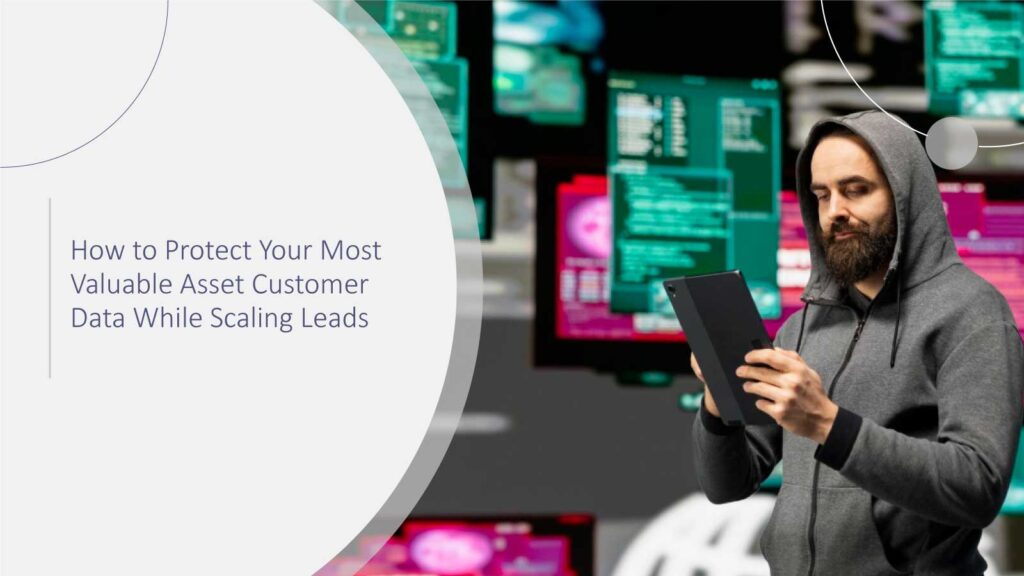 How to Protect Your Most Valuable Asset Customer Data While Scaling Leads